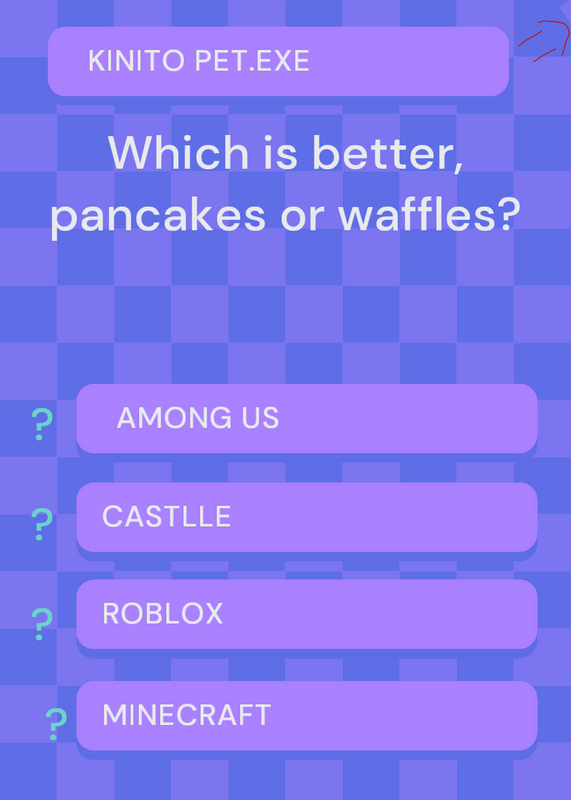 KINITO PET.EXE

Which is better, pancakes or waffles?

?
AMONG US

?
CASTLLE

?
ROBLOX

?
MINECRAFT